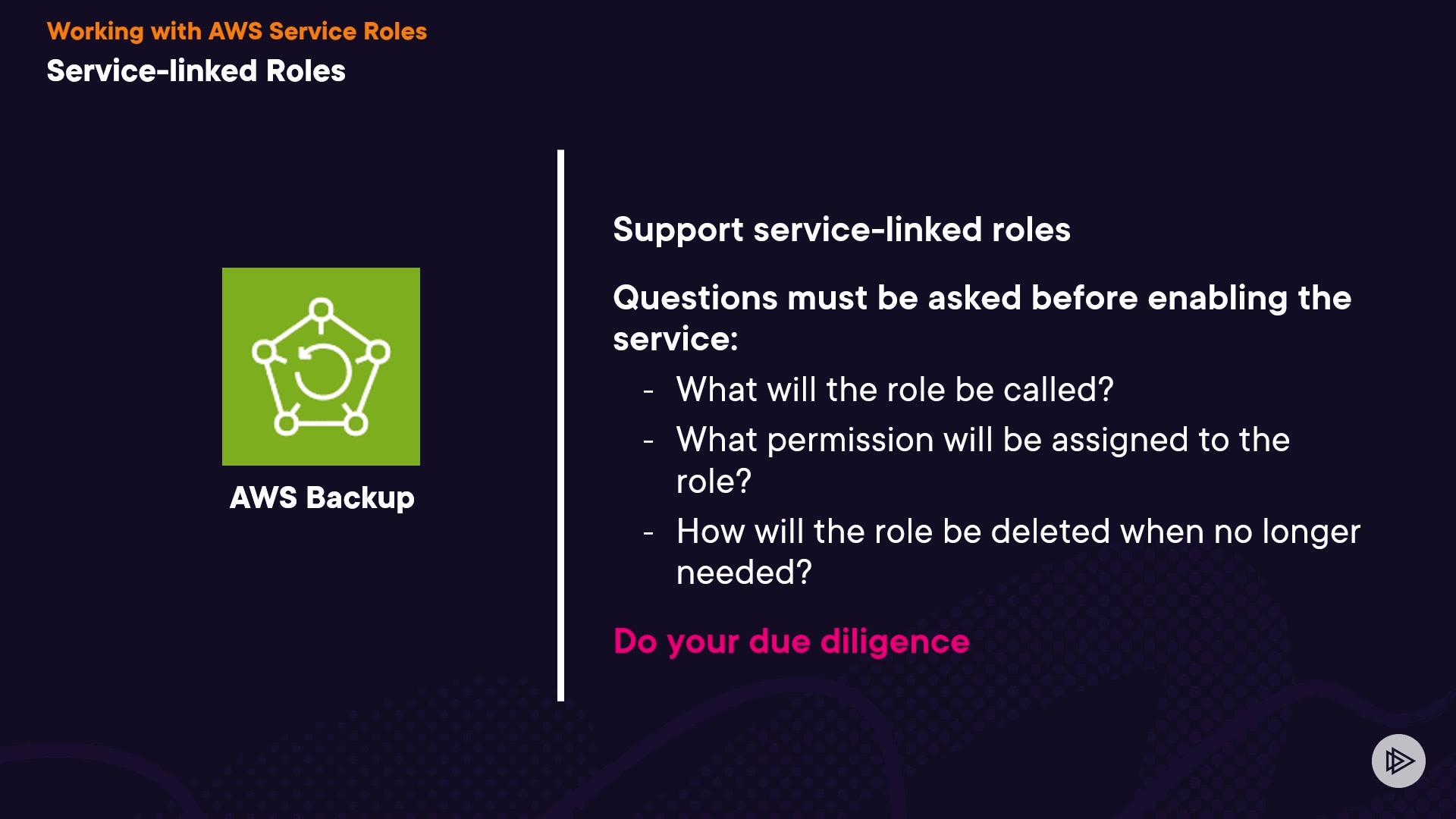 Working with AWS Service Roles
Service-linked Roles

AWS Backup

Support service-linked roles

Questions must be asked before enabling the service:

- What will the role be called?
- What permission will be assigned to the role?
- How will the role be deleted when no longer needed?

Do your due diligence